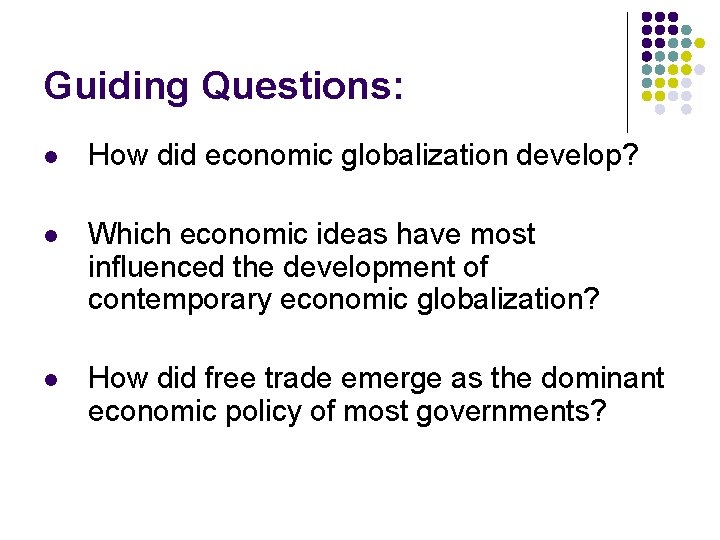 Guiding Questions:

- How did economic globalization develop?

- Which economic ideas have most influenced the development of contemporary economic globalization?

- How did free trade emerge as the dominant economic policy of most governments?